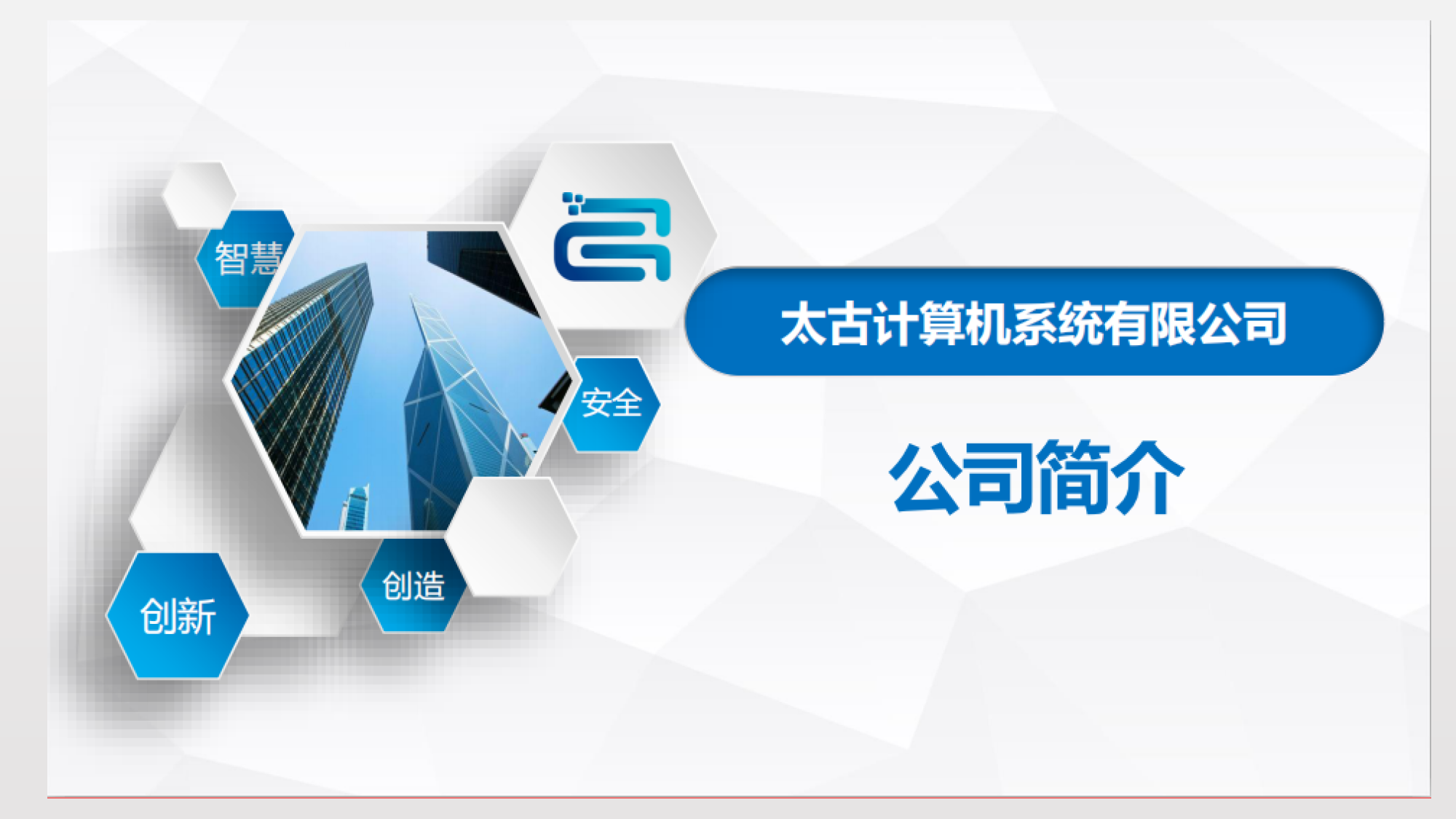 智慧

安全

创造

创新

太古计算机系统有限公司

公司简介